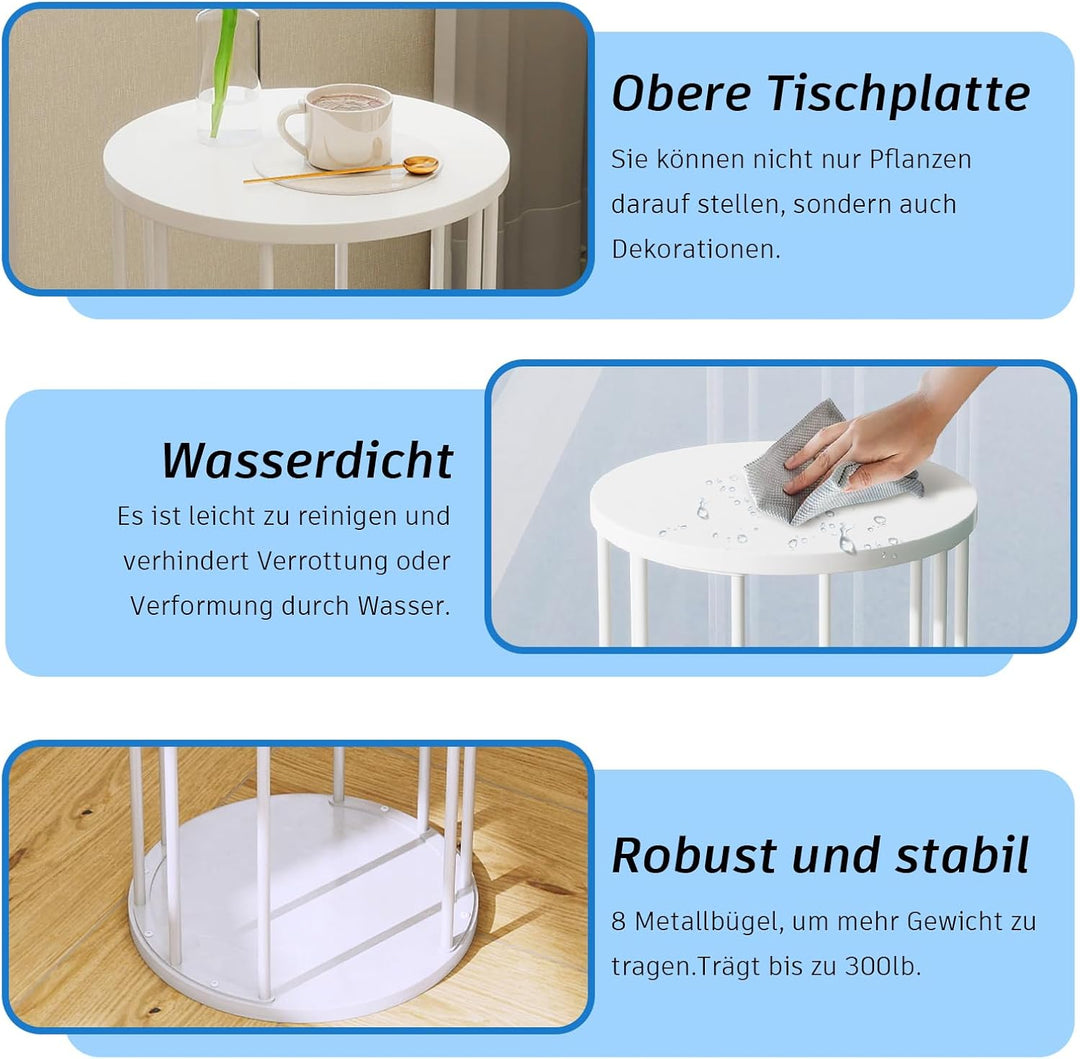 Obere Tischplatte

Sie können nicht nur Pflanzen darauf stellen, sondern auch Dekorationen.

Wasserdicht

Es ist leicht zu reinigen und verhindert Verrottung oder Verformung durch Wasser.

Robust und stabil

8 Metallbügel, um mehr Gewicht zu tragen.Trägt bis zu 300lb.